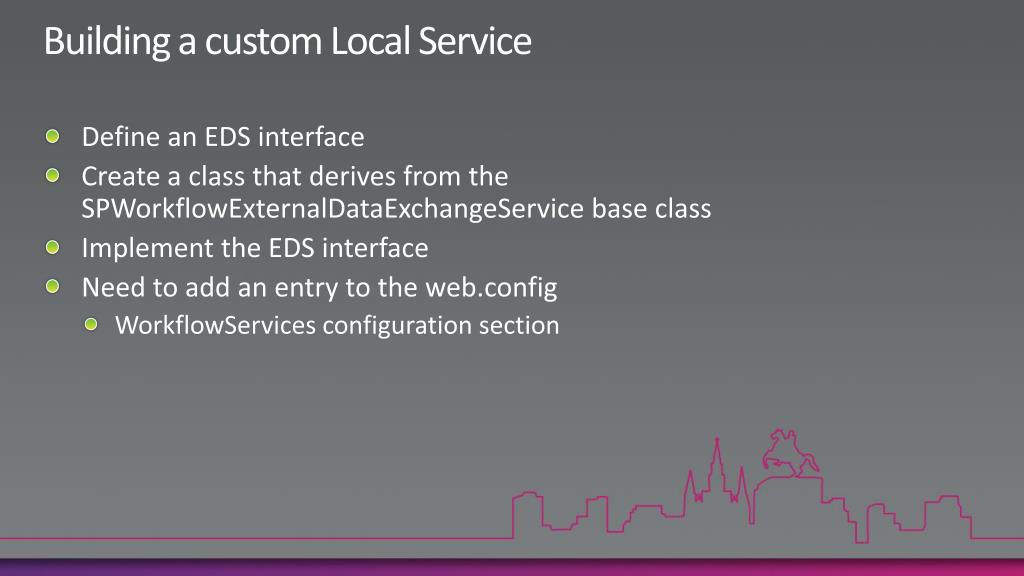 Building a custom Local Service

Define an EDS interface

Create a class that derives from the SPWorkflowExternalDataExchangeService base class

Implement the EDS interface

Need to add an entry to the web.config

WorkflowServices configuration section